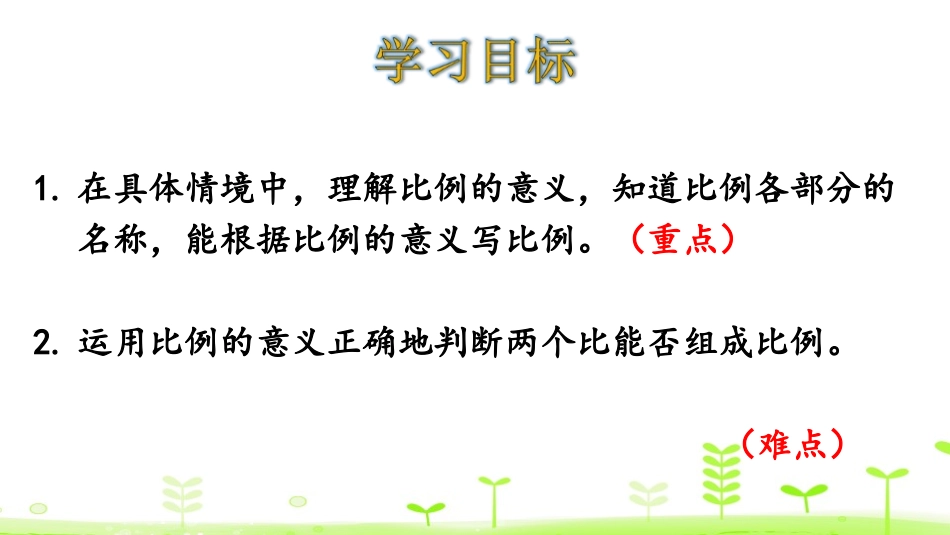 学习目标

1. 在具体情境中，理解比例的意义，知道比例各部分的名称，能根据比例的意义写比例。（重点）

2. 运用比例的意义正确地判断两个比能否组成比例。

（难点）